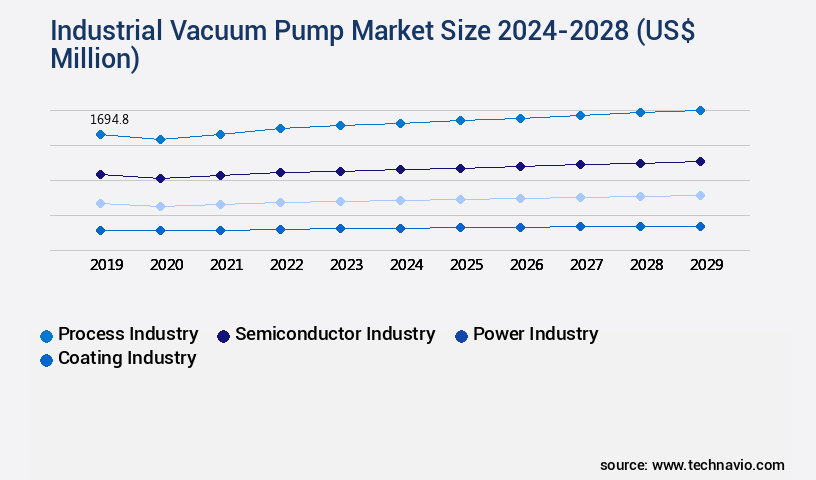 Industrial Vacuum Pump Market Size 2024-2028 (US$ Million)

1694.8

2019 2020 2021 2022 2023 2024 2025 2026 2027 2028 2029

Process Industry Semiconductor Industry Power Industry Coating Industry

source: www.technavio.com